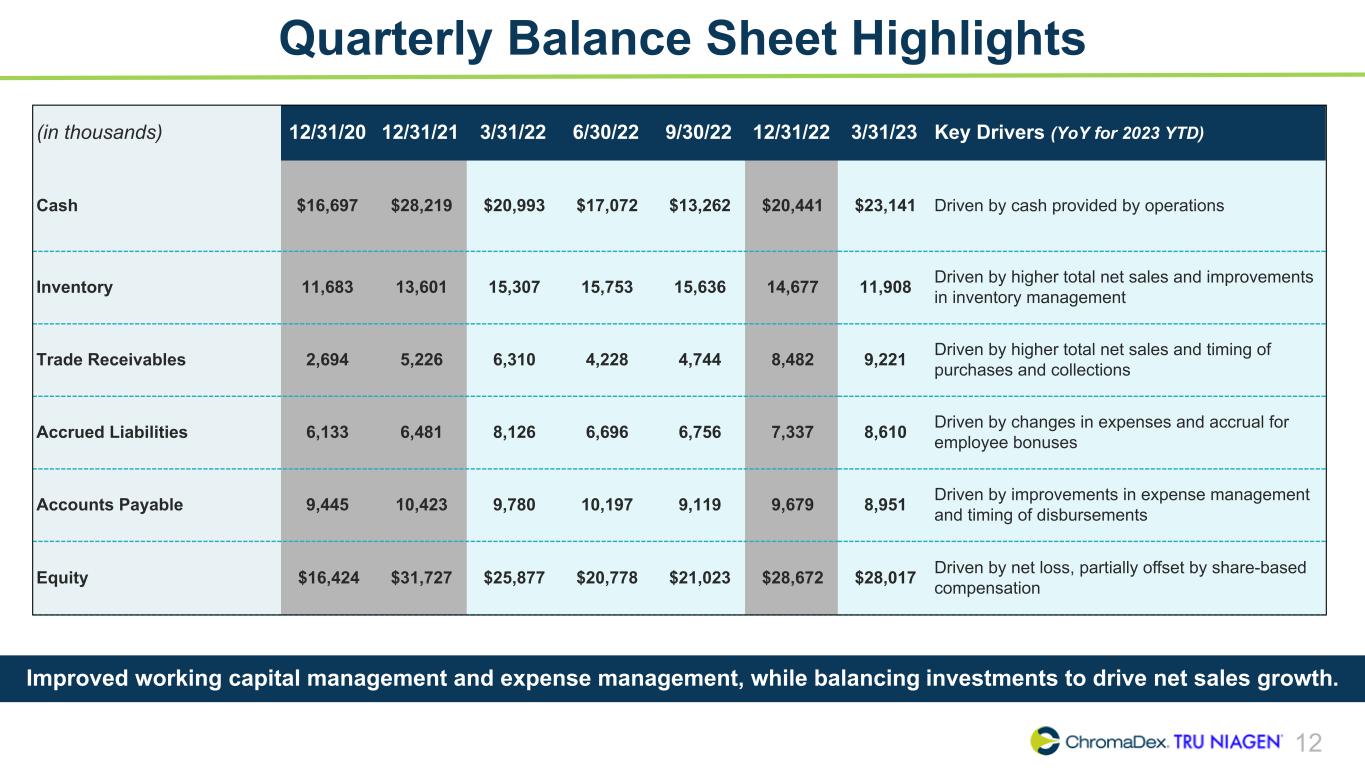 Quarterly Balance Sheet Highlights

| (in thousands) | 12/31/20 | 12/31/21 | 3/31/22 | 6/30/22 | 9/30/22 | 12/31/22 | 3/31/23 | Key Drivers (YoY for 2023 YTD) |
|---|---|---|---|---|---|---|---|---|
| Cash | \$16,697 | \$28,219 | \$20,993 | \$17,072 | \$13,262 | \$20,441 | \$23,141 | Driven by cash provided by operations |
| Inventory | 11,683 | 13,601 | 15,307 | 15,753 | 15,636 | 14,677 | 11,908 | Driven by higher total net sales and improvements in inventory management |
| Trade Receivables | 2,694 | 5,226 | 6,310 | 4,228 | 4,744 | 8,482 | 9,221 | Driven by higher total net sales and timing of purchases and collections |
| Accrued Liabilities | 6,133 | 6,481 | 8,126 | 6,696 | 6,756 | 7,337 | 8,610 | Driven by changes in expenses and accrual for employee bonuses |
| Accounts Payable | 9,445 | 10,423 | 9,780 | 10,197 | 9,119 | 9,679 | 8,951 | Driven by improvements in expense management and timing of disbursements |
| Equity | \$16,424 | \$31,727 | \$25,877 | \$20,778 | \$21,023 | \$28,672 | \$28,017 | Driven by net loss, partially offset by share-based compensation |

Improved working capital management and expense management, while balancing investments to drive net sales growth.

ChromaDex. TRU NIAGEN 12